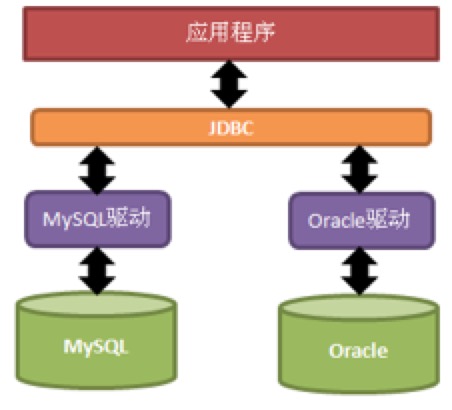 应用程序

JDBC

MySQL驱动

Oracle驱动

MySQL

Oracle